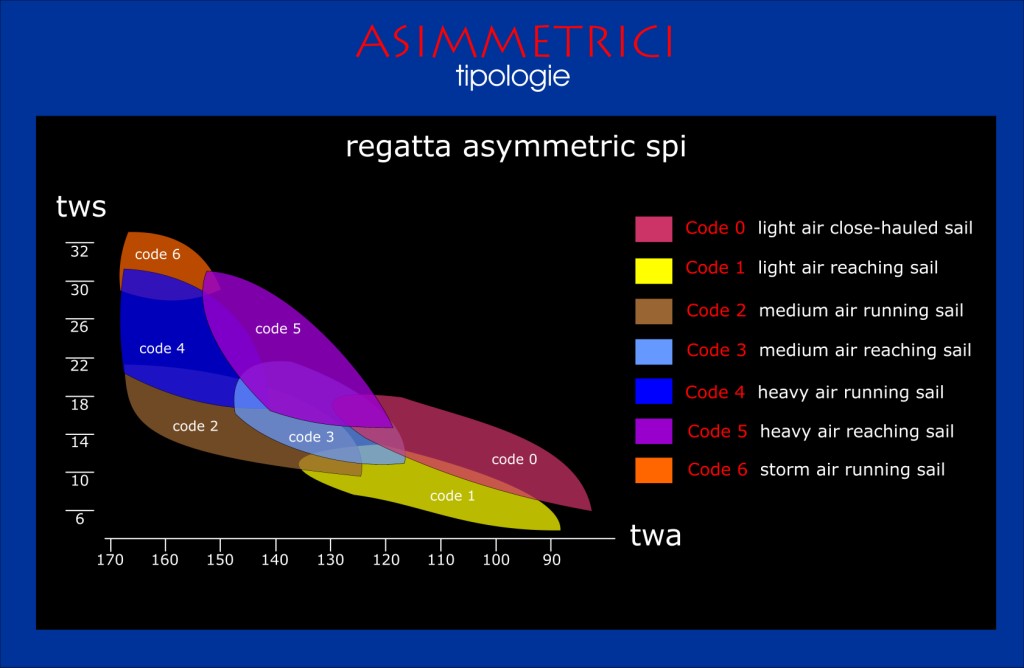 ASIMMETRICI
tipologie

regatta asymmetric spi

tws

32
30
26
22
18
14
10
6

code 6
code 5
code 4
code 2
code 3
code 0
code 1

170 160 150 140 130 120 110 100 90

twa

Code 0 light air close-hauled sail
Code 1 light air reaching sail
Code 2 medium air running sail
Code 3 medium air reaching sail
Code 4 heavy air running sail
Code 5 heavy air reaching sail
Code 6 storm air running sail